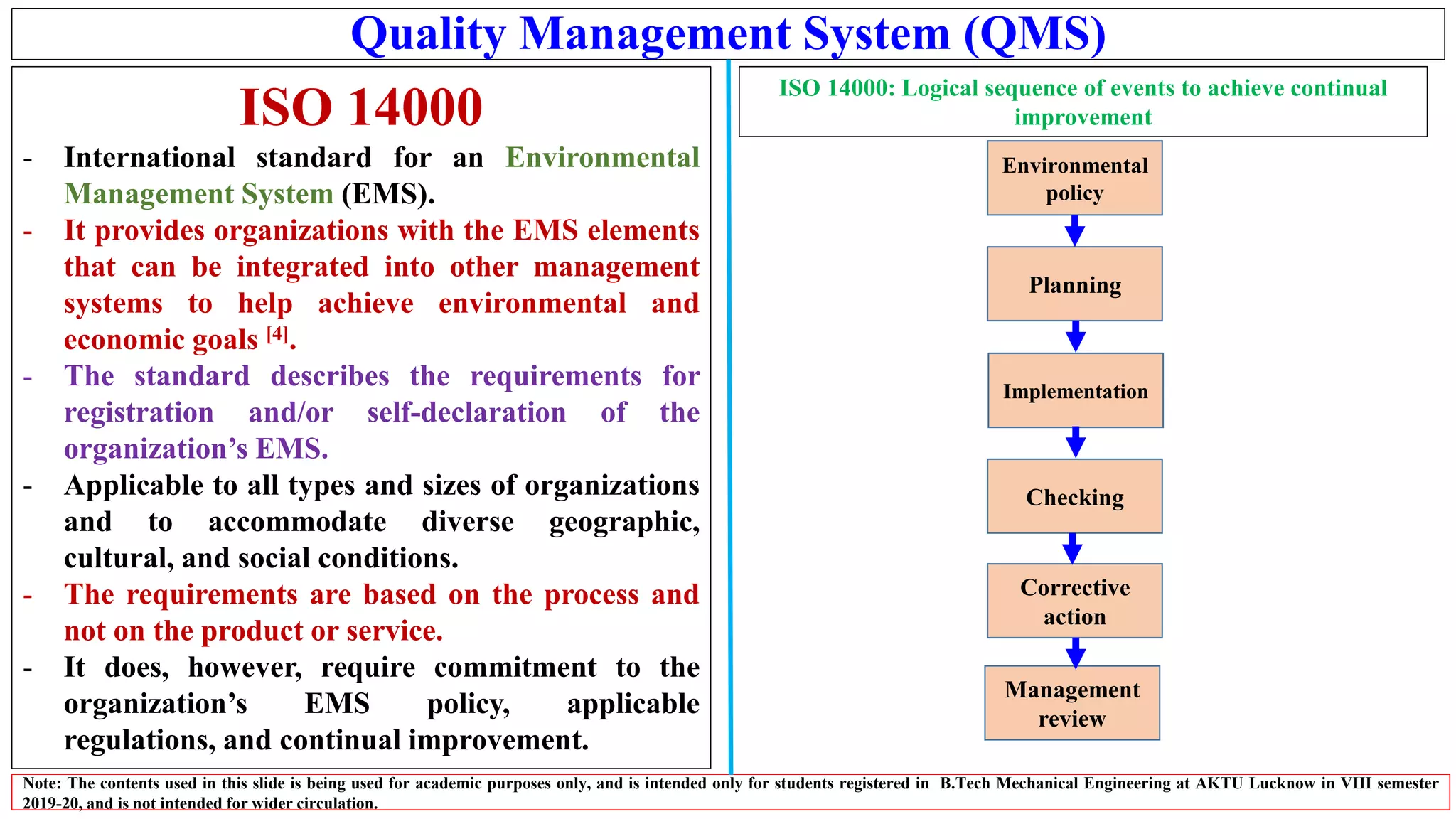 Quality Management System (QMS)

ISO 14000

- International standard for an Environmental Management System (EMS).
- It provides organizations with the EMS elements that can be integrated into other management systems to help achieve environmental and economic goals $^{[4]}$.
- The standard describes the requirements for registration and/or self-declaration of the organization's EMS.
- Applicable to all types and sizes of organizations and to accommodate diverse geographic, cultural, and social conditions.
- The requirements are based on the process and not on the product or service.
- It does, however, require commitment to the organization's EMS policy, applicable regulations, and continual improvement.

ISO 14000: Logical sequence of events to achieve continual improvement

Environmental policy

Planning

Implementation

Checking

Corrective action

Management review

Note: The contents used in this slide is being used for academic purposes only, and is intended only for students registered in B.Tech Mechanical Engineering at AKTU Lucknow in VIII semester 2019-20, and is not intended for wider circulation.